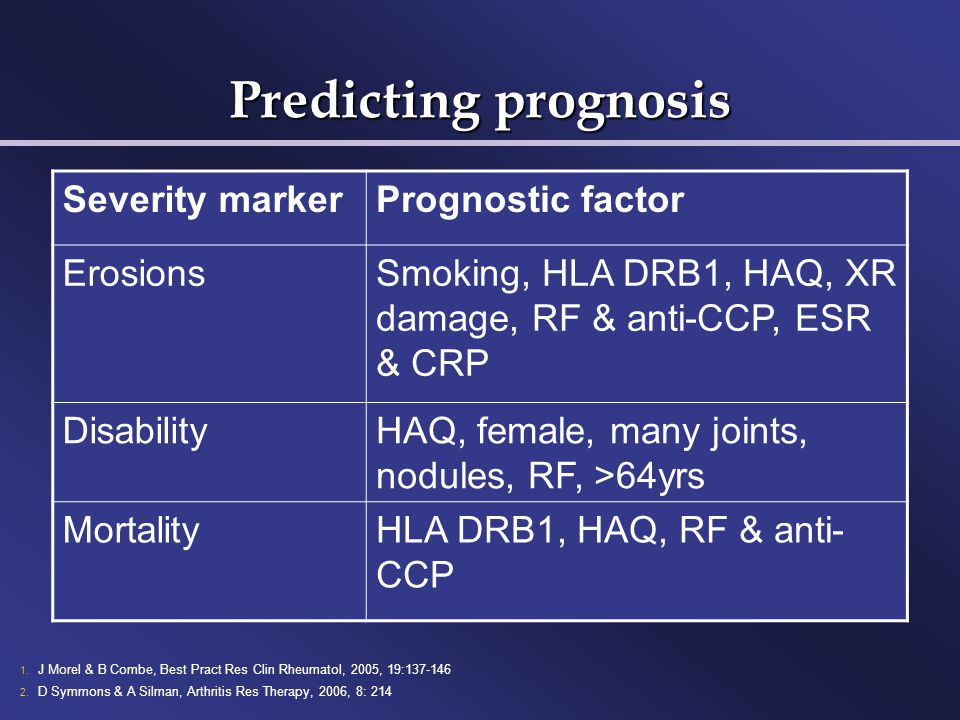 Predicting prognosis

| Severity marker | Prognostic factor |
|---|---|
| Erosions | Smoking, HLA DRB1, HAQ, XR damage, RF & anti-CCP, ESR & CRP |
| Disability | HAQ, female, many joints, nodules, RF, >64yrs |
| Mortality | HLA DRB1, HAQ, RF & anti-CCP |

1. J Morel & B Combe, Best Pract Res Clin Rheumatol, 2005, 19:137-146
2. D Symmons & A Silman, Arthritis Res Therapy, 2006, 8: 214